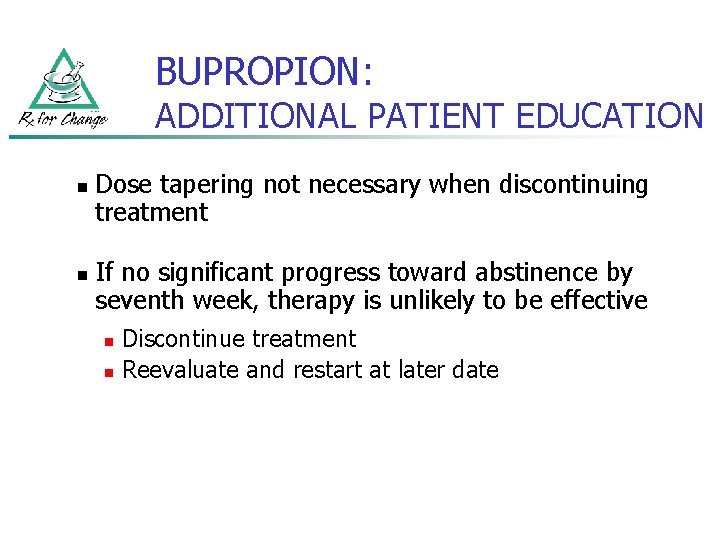 Rx for Change

BUPROPION:
ADDITIONAL PATIENT EDUCATION

- Dose tapering not necessary when discontinuing treatment
- If no significant progress toward abstinence by seventh week, therapy is unlikely to be effective
  - Discontinue treatment
  - Reevaluate and restart at later date